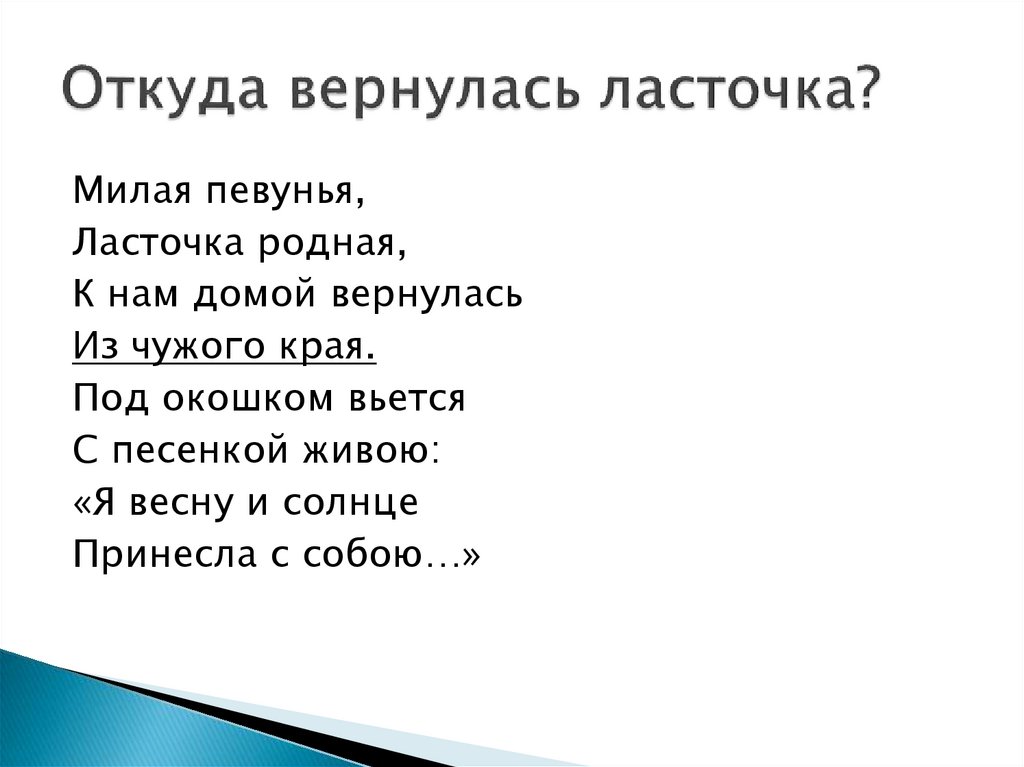 Откуда вернулась ласточка?

Милая певунья,
Ласточка родная,
К нам домой вернулась
Из чужого края.
Под окошком вьется
С песенкой живою:
«Я весну и солнце
Принесла с собою…»